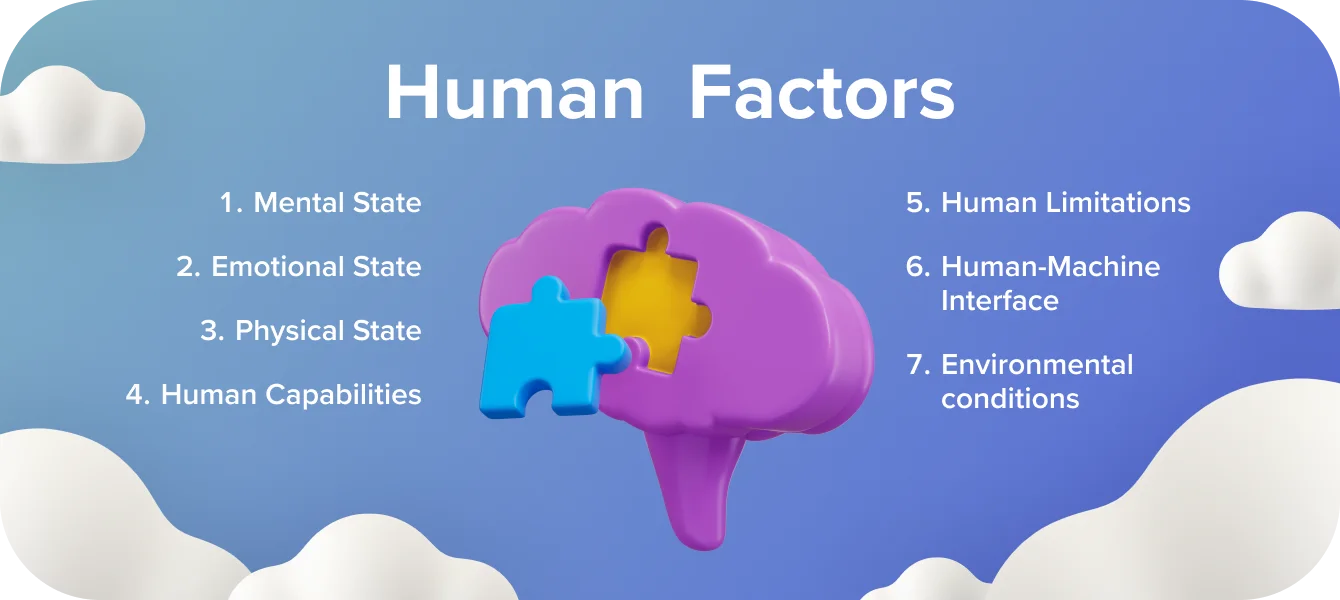 Human Factors

1. Mental State

2. Emotional State

3. Physical State

4. Human Capabilities

5. Human Limitations

6. Human-Machine Interface

7. Environmental conditions